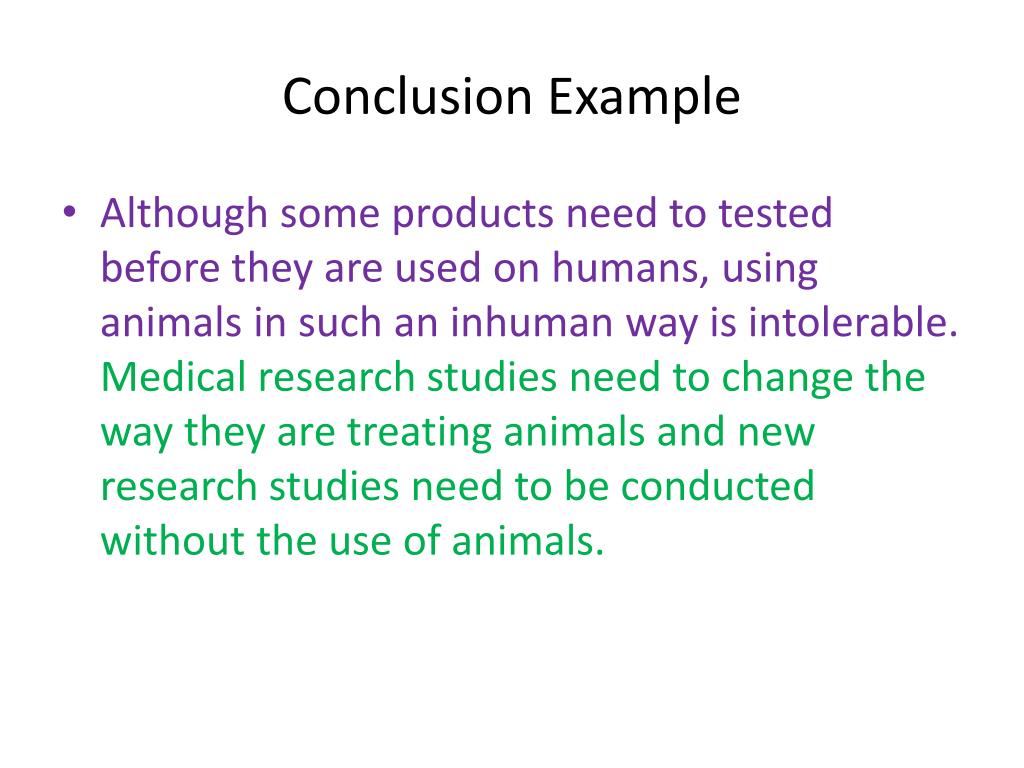 Conclusion Example

• Although some products need to tested before they are used on humans, using animals in such an inhuman way is intolerable. Medical research studies need to change the way they are treating animals and new research studies need to be conducted without the use of animals.